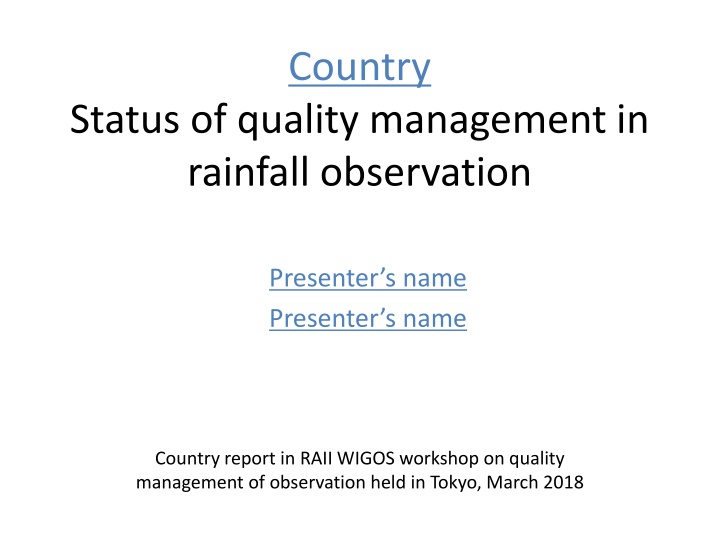 Country
Status of quality management in rainfall observation

Presenter’s name
Presenter’s name

Country report in RAII WIGOS workshop on quality management of observation held in Tokyo, March 2018